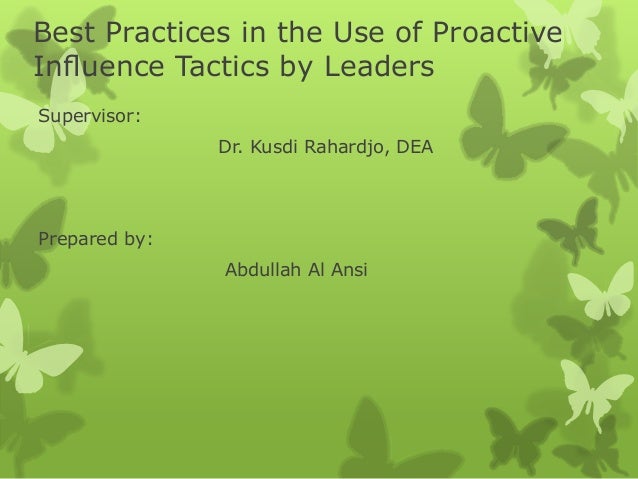 Best Practices in the Use of Proactive Influence Tactics by Leaders

Supervisor:

Dr. Kusdi Rahardjo, DEA

Prepared by:

Abdullah Al Ansi